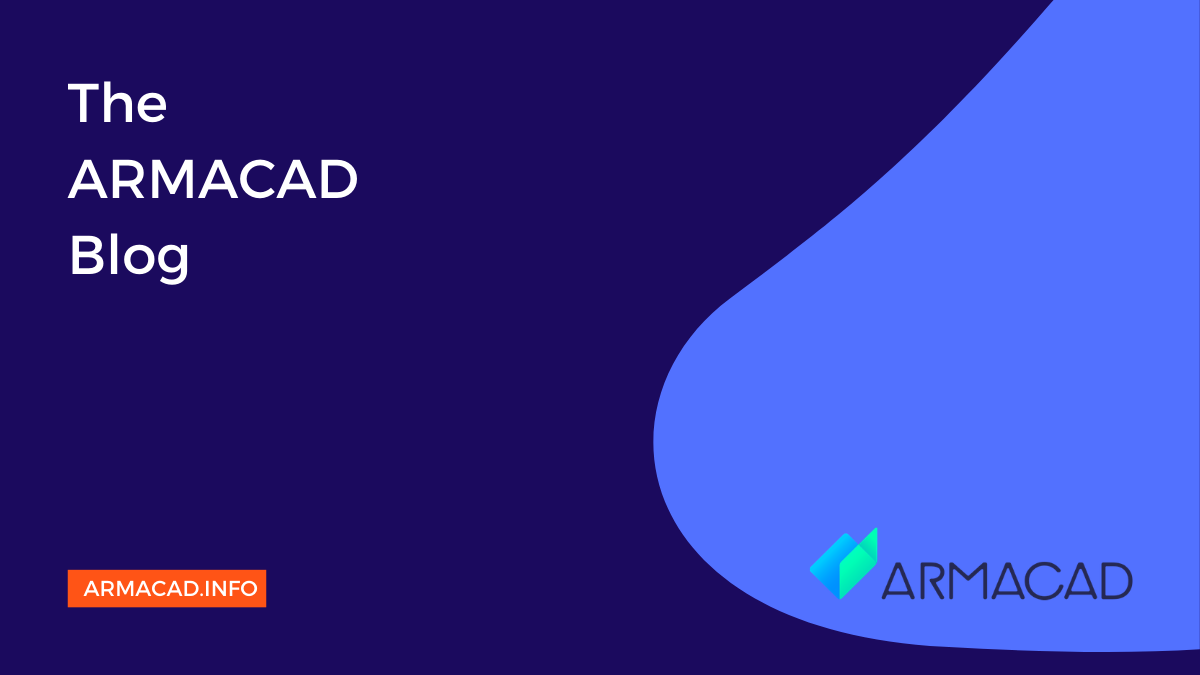 The ARMACAD Blog

ARMACAD.INFO

ARMACAD